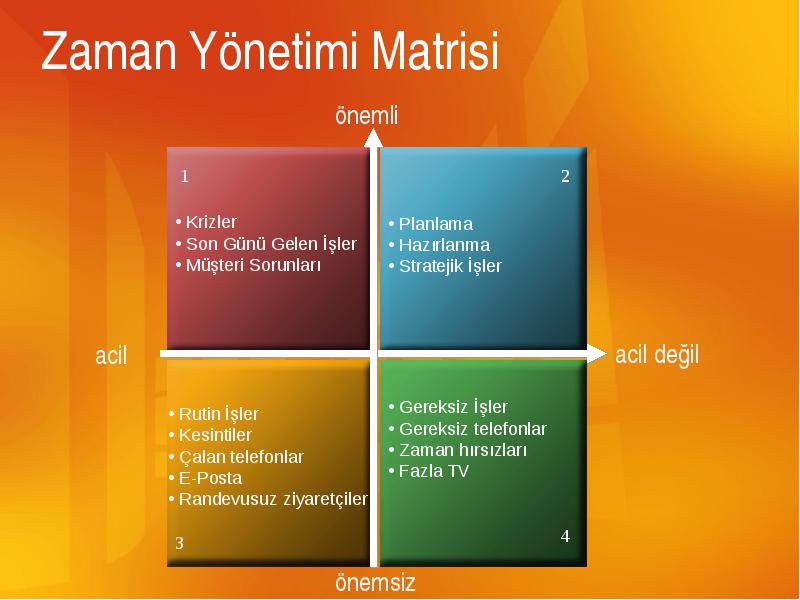 Zaman Yönetimi Matrisi

önemli

1

• Krizler
• Son Günü Gelen İşler
• Müşteri Sorunları

2

• Planlama
• Hazırlanma
• Stratejik İşler

acil

acil değil

• Rutin İşler
• Kesintiler
• Çalan telefonlar
• E-Posta
• Randevusuz ziyaretçiler

3

• Gereksiz İşler
• Gereksiz telefonlar
• Zaman hırsızları
• Fazla TV

4

önemsiz